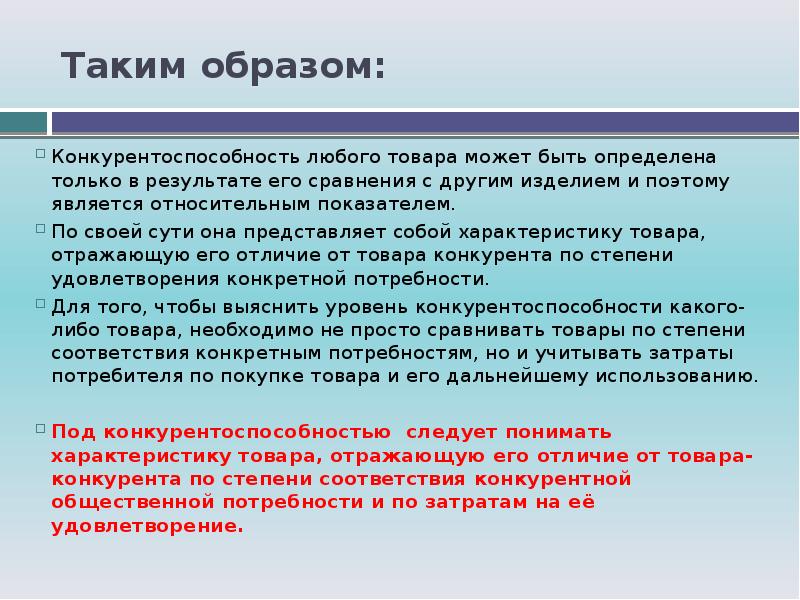 Таким образом:

Конкурентоспособность любого товара может быть определена только в результате его сравнения с другим изделием и поэтому является относительным показателем.

По своей сути она представляет собой характеристику товара, отражающую его отличие от товара конкурента по степени удовлетворения конкретной потребности.

Для того, чтобы выяснить уровень конкурентоспособности какого-либо товара, необходимо не просто сравнивать товары по степени соответствия конкретным потребностям, но и учитывать затраты потребителя по покупке товара и его дальнейшему использованию.

Под конкурентоспособностью  следует понимать характеристику товара, отражающую его отличие от товара-конкурента по степени соответствия конкурентной общественной потребности и по затратам на её удовлетворение.